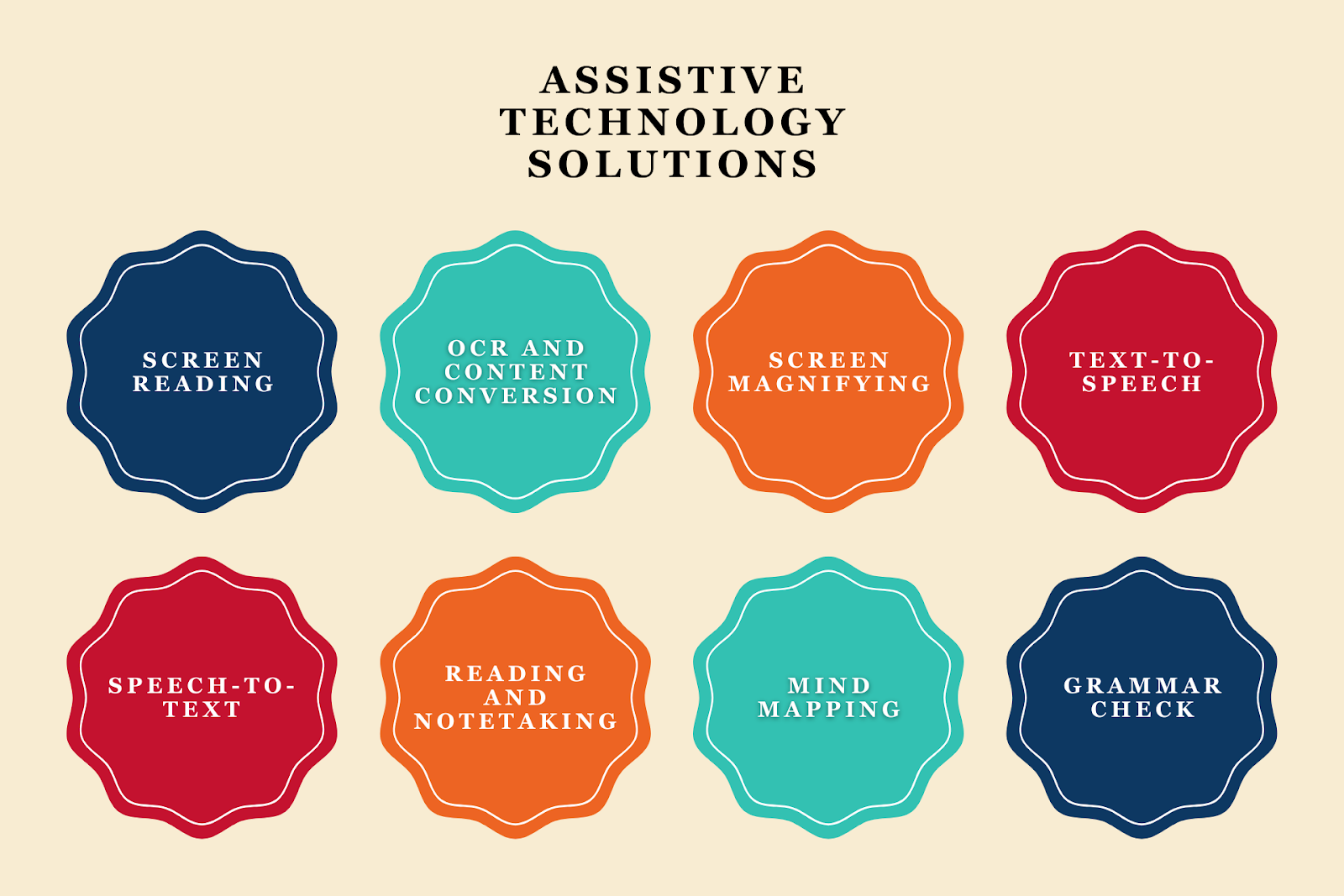 ASSISTIVE TECHNOLOGY SOLUTIONS

SCREEN READING

OCR AND CONTENT CONVERSION

SCREEN MAGNIFYING

TEXT-TO-SPEECH

SPEECH-TO-TEXT

READING AND NOTETAKING

MIND MAPPING

GRAMMAR CHECK